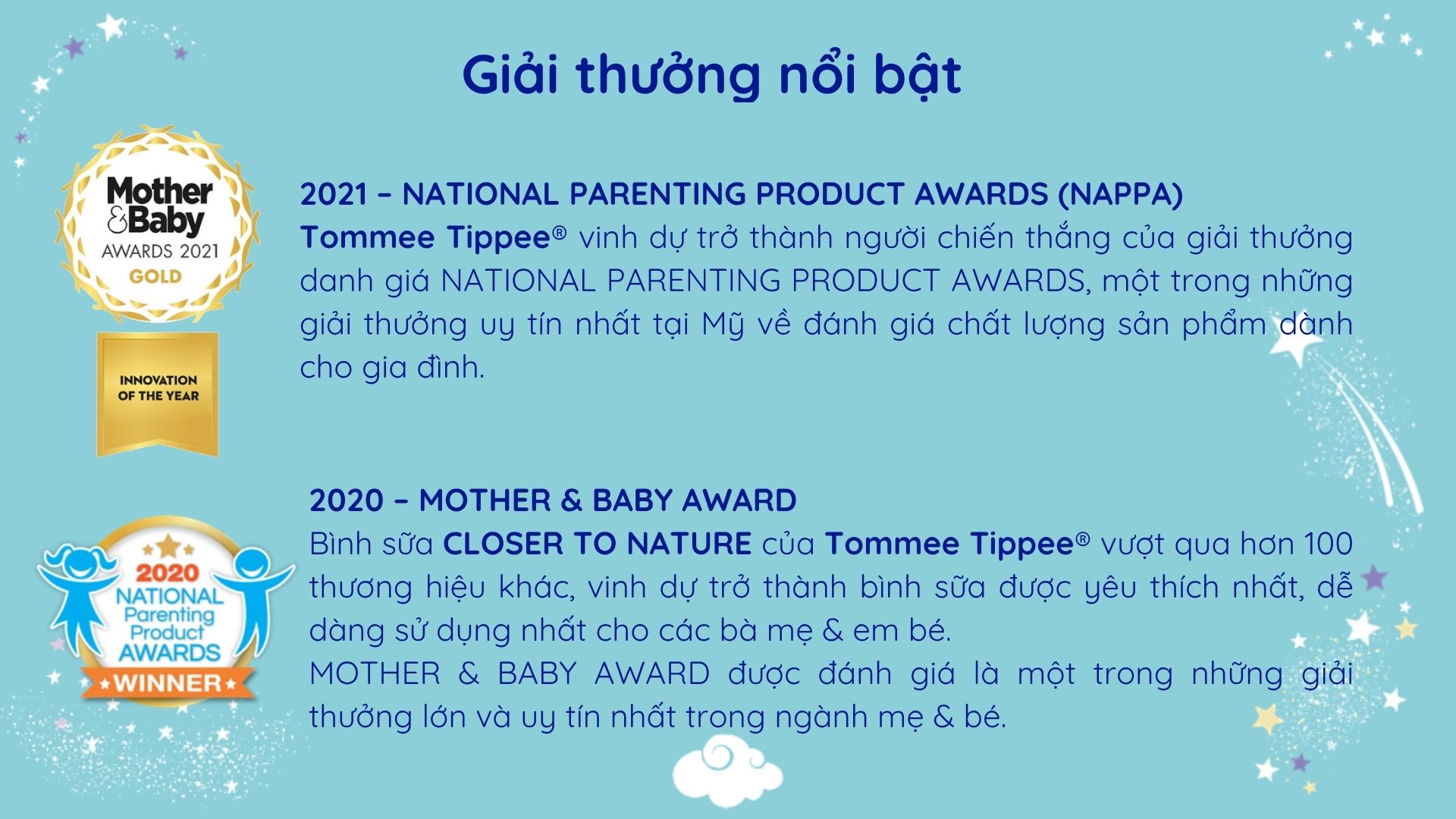 Giải thưởng nổi bật

Mother & Baby AWARDS 2021 GOLD

INNOVATION OF THE YEAR

2021 – NATIONAL PARENTING PRODUCT AWARDS (NAPPA)
Tommee Tippee® vinh dự trở thành người chiến thắng của giải thưởng danh giá NATIONAL PARENTING PRODUCT AWARDS, một trong những giải thưởng uy tín nhất tại Mỹ về đánh giá chất lượng sản phẩm dành cho gia đình.

2020 NATIONAL Parenting Product AWARDS WINNER

2020 – MOTHER & BABY AWARD
Bình sữa CLOSER TO NATURE của Tommee Tippee® vượt qua hơn 100 thương hiệu khác, vinh dự trở thành bình sữa được yêu thích nhất, dễ dàng sử dụng nhất cho các bà mẹ & em bé.
MOTHER & BABY AWARD được đánh giá là một trong những giải thưởng lớn và uy tín nhất trong ngành mẹ & bé.